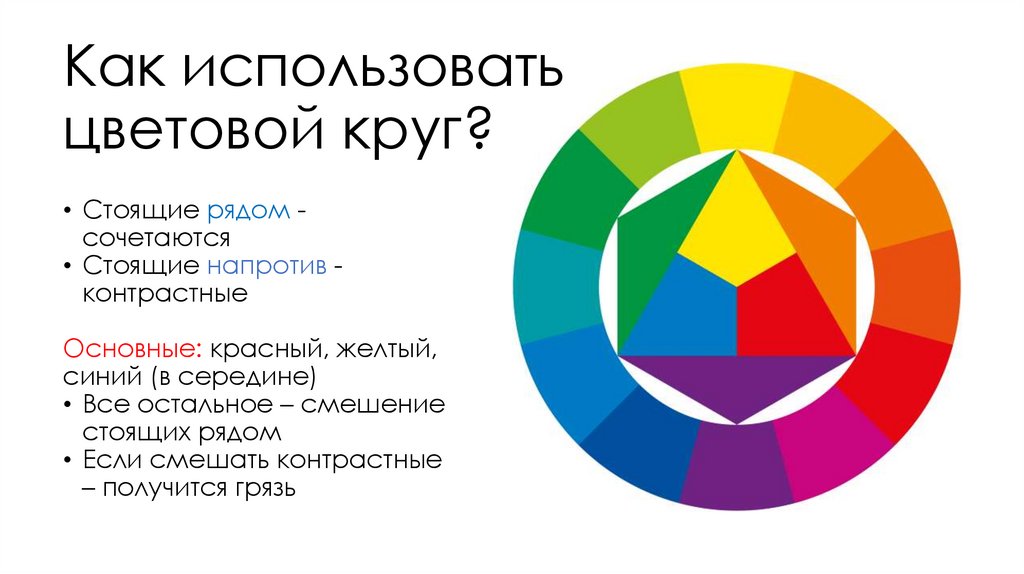 Как использовать цветовой круг?

• Стоящие рядом - сочетаются
• Стоящие напротив - контрастные

Основные: красный, желтый, синий (в середине)
• Все остальное – смешение стоящих рядом
• Если смешать контрастные – получится грязь